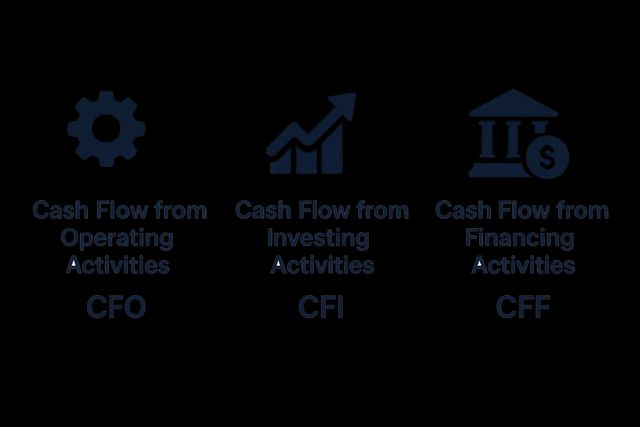 Cash Flow from Operating Activities
CFO

Cash Flow from Investing Activities
CFI

$
Cash Flow from Financing Activities
CFF